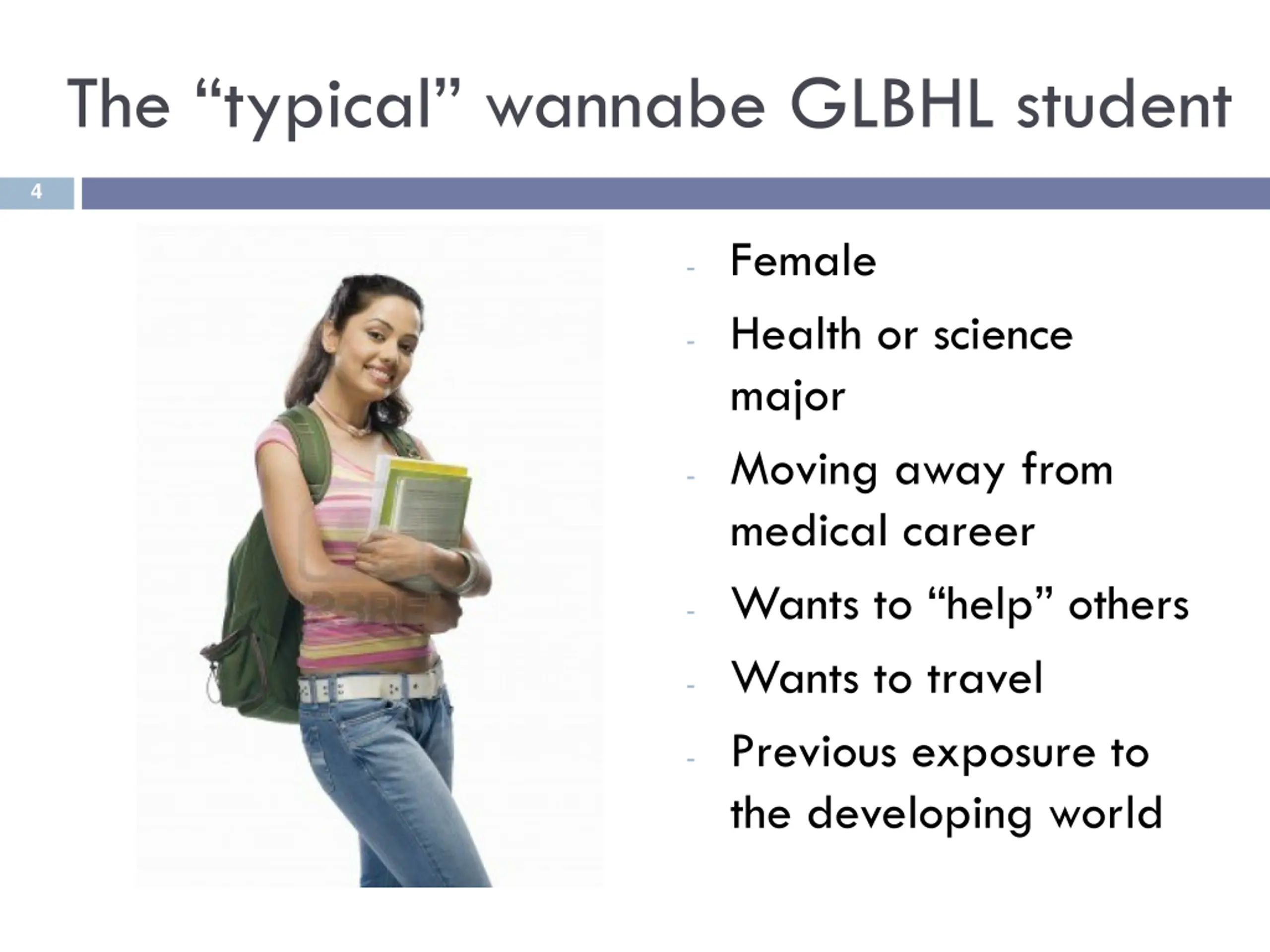 The “typical” wannabe GLBHL student

4

- Female
- Health or science major
- Moving away from medical career
- Wants to “help” others
- Wants to travel
- Previous exposure to the developing world